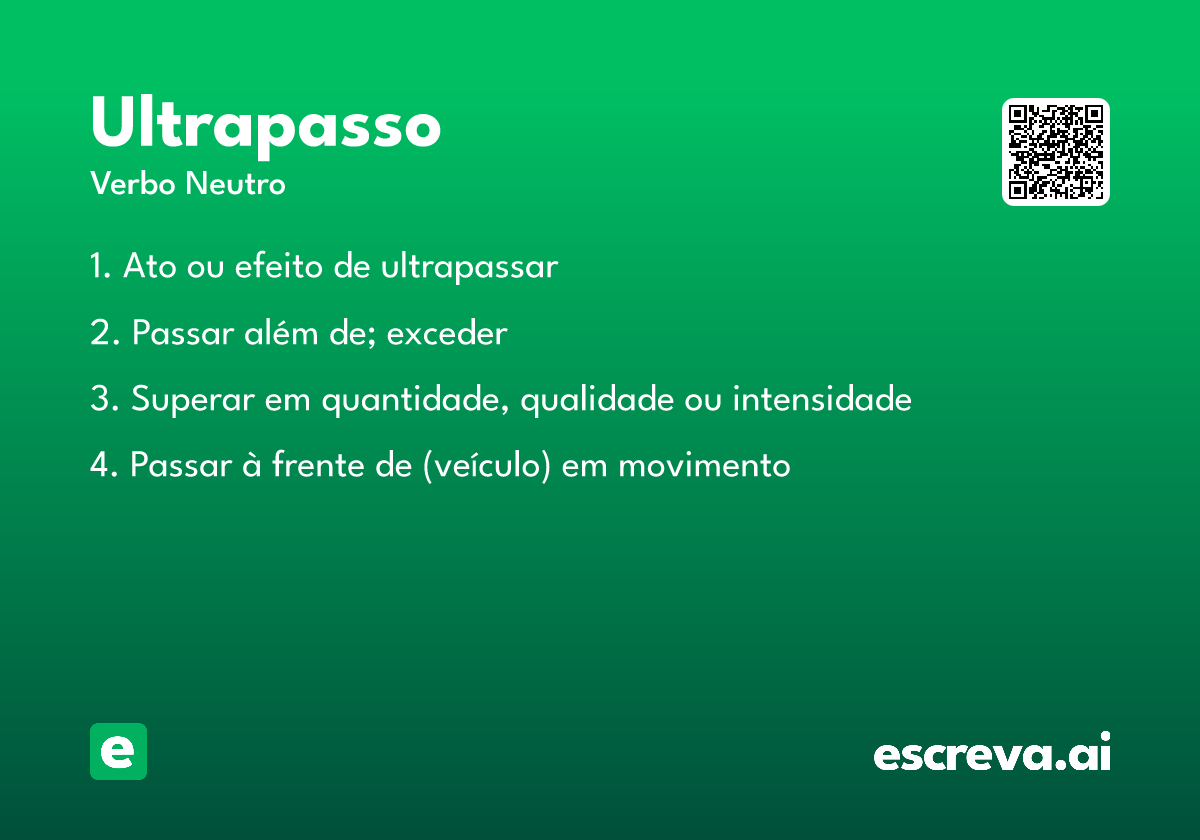 Ultrapasso
Verbo Neutro

1. Ato ou efeito de ultrapassar

2. Passar além de; exceder

3. Superar em quantidade, qualidade ou intensidade

4. Passar à frente de (veículo) em movimento

e

escreva.ai